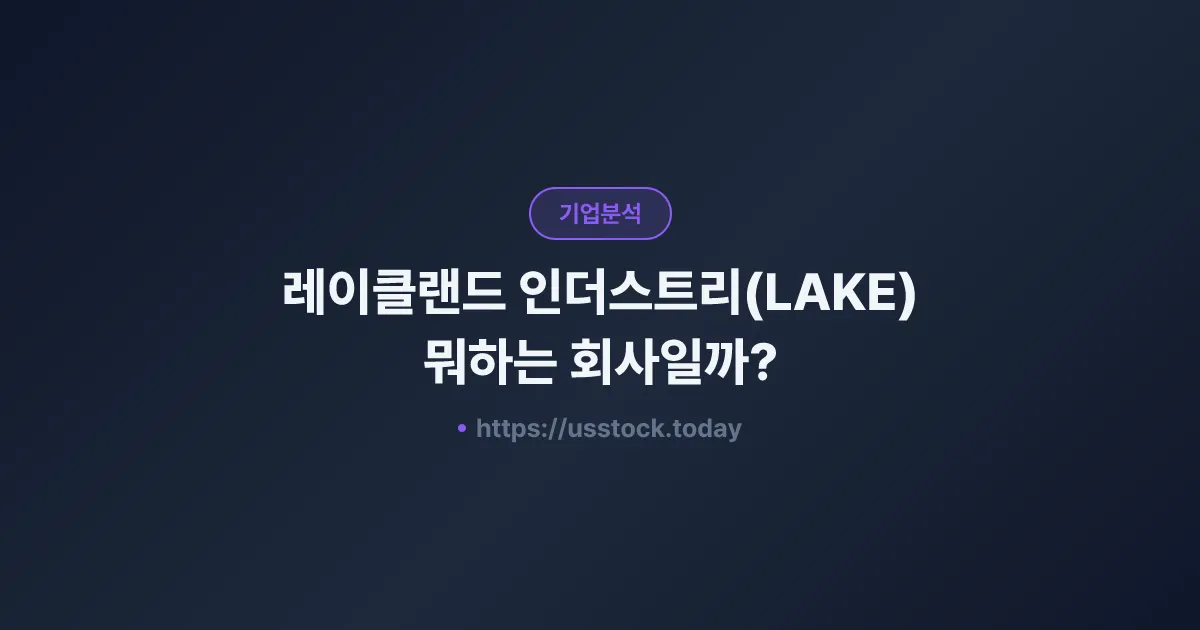 기업분석

레이클랜드 인더스트리(LAKE) 뭐하는 회사일까?

• https://usstock.today